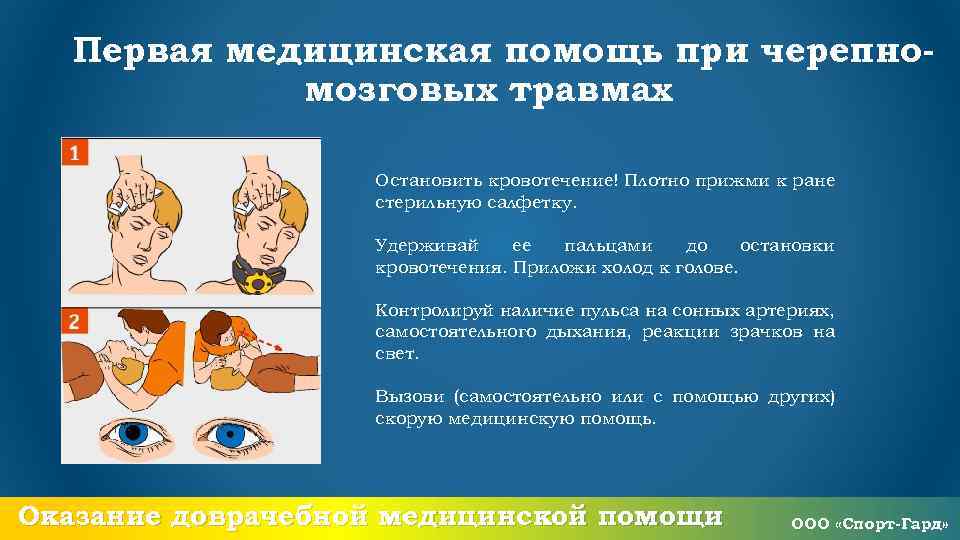 Первая медицинская помощь при черепно-мозговых травмах

1

2

Остановить кровотечение! Плотно прижми к ране стерильную салфетку.

Удерживай ее пальцами до остановки кровотечения. Приложи холод к голове.

Контролируй наличие пульса на сонных артериях, самостоятельного дыхания, реакции зрачков на свет.

Вызови (самостоятельно или с помощью других) скорую медицинскую помощь.

Оказание доврачебной медицинской помощи

ООО «Спорт-Гард»